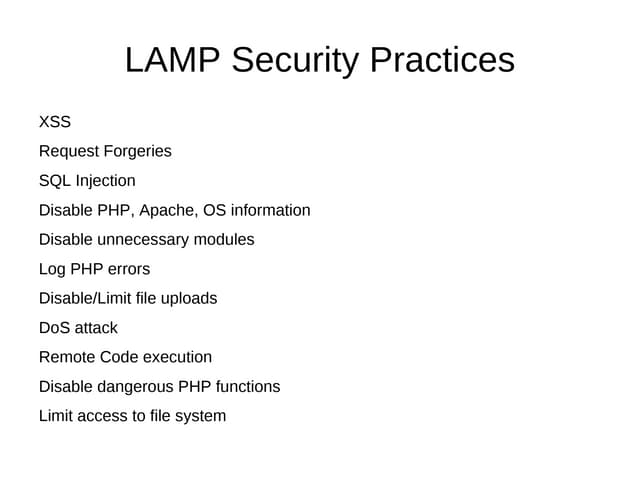 LAMP Security Practices

XSS

Request Forgeries

SQL Injection

Disable PHP, Apache, OS information

Disable unnecessary modules

Log PHP errors

Disable/Limit file uploads

DoS attack

Remote Code execution

Disable dangerous PHP functions

Limit access to file system